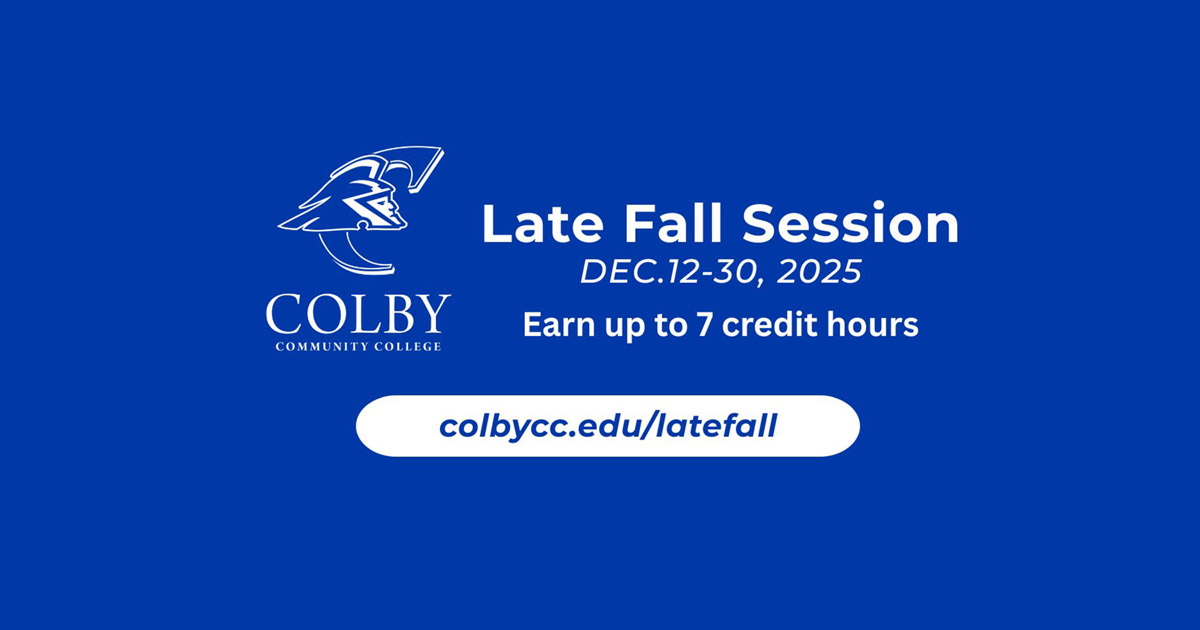 COLBY
COMMUNITY COLLEGE

Late Fall Session
DEC.12-30, 2025
Earn up to 7 credit hours

colbycc.edu/latefall